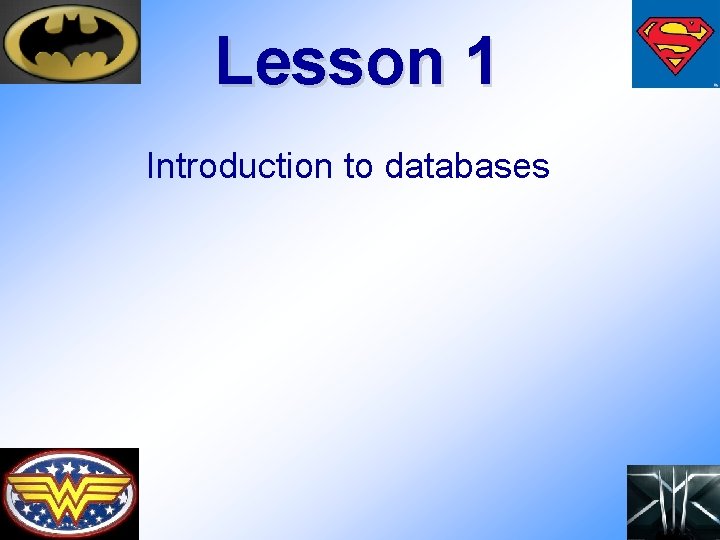 Lesson 1

Introduction to databases